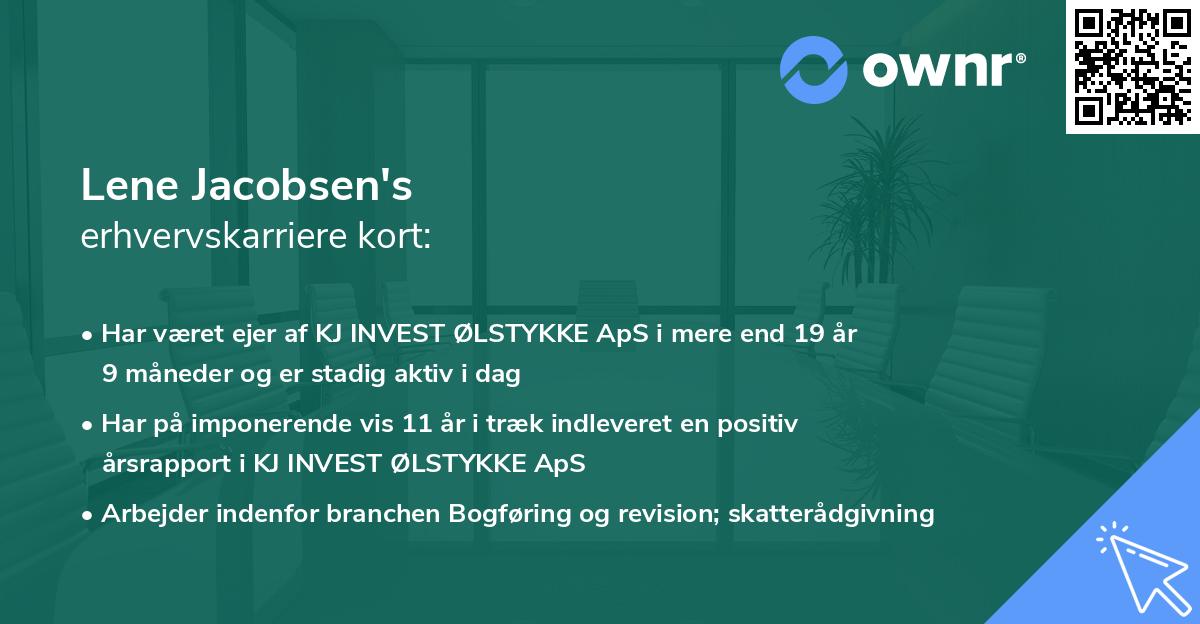 ownr®

Lene Jacobsen's
erhvervskarriere kort:

• Har været ejer af KJ INVEST ØLSTYKKE ApS i mere end 19 år 9 måneder og er stadig aktiv i dag

• Har på imponerende vis 11 år i træk indleveret en positiv årsrapport i KJ INVEST ØLSTYKKE ApS

• Arbejder indenfor branchen Bogføring og revision; skatterådgivning